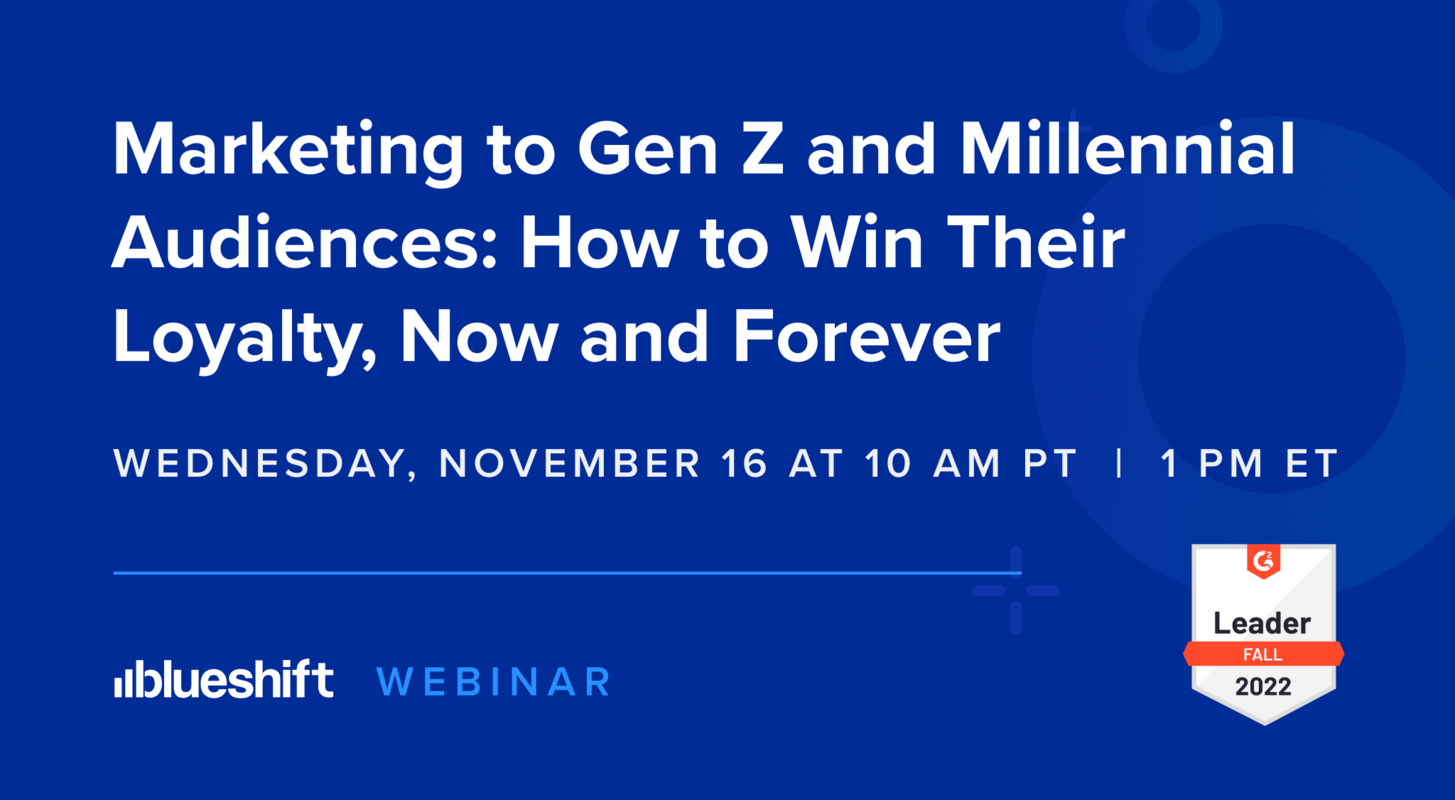 Marketing to Gen Z and Millennial Audiences: How to Win Their Loyalty, Now and Forever

WEDNESDAY, NOVEMBER 16 AT 10 AM PT | 1 PM ET

blueshift WEBINAR

G2
Leader
FALL
2022